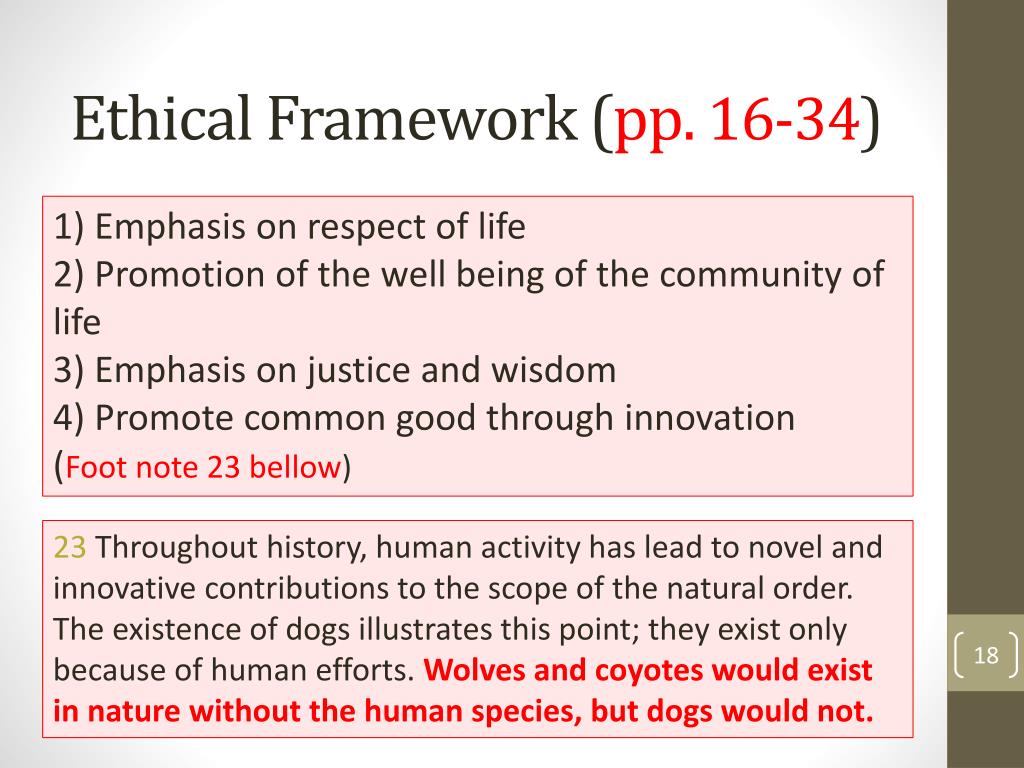 Ethical Framework (pp. 16-34)

1) Emphasis on respect of life
2) Promotion of the well being of the community of life
3) Emphasis on justice and wisdom
4) Promote common good through innovation (Foot note 23 bellow)

23 Throughout history, human activity has lead to novel and innovative contributions to the scope of the natural order. The existence of dogs illustrates this point; they exist only because of human efforts. Wolves and coyotes would exist in nature without the human species, but dogs would not.

18